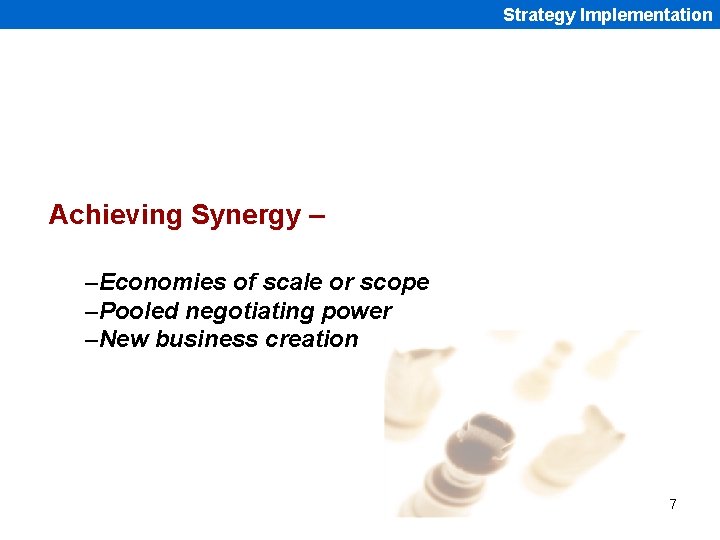 Strategy Implementation

Achieving Synergy –

–Economies of scale or scope
–Pooled negotiating power
–New business creation

7